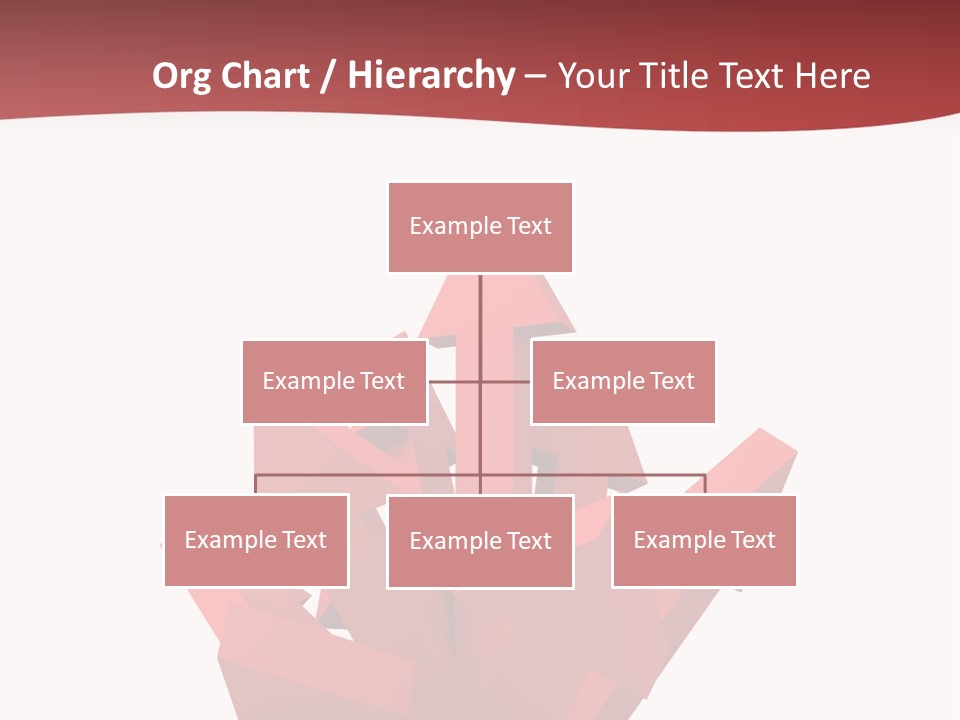 Org Chart / Hierarchy – Your Title Text Here

Example Text

Example Text

Example Text

Example Text

Example Text

Example Text